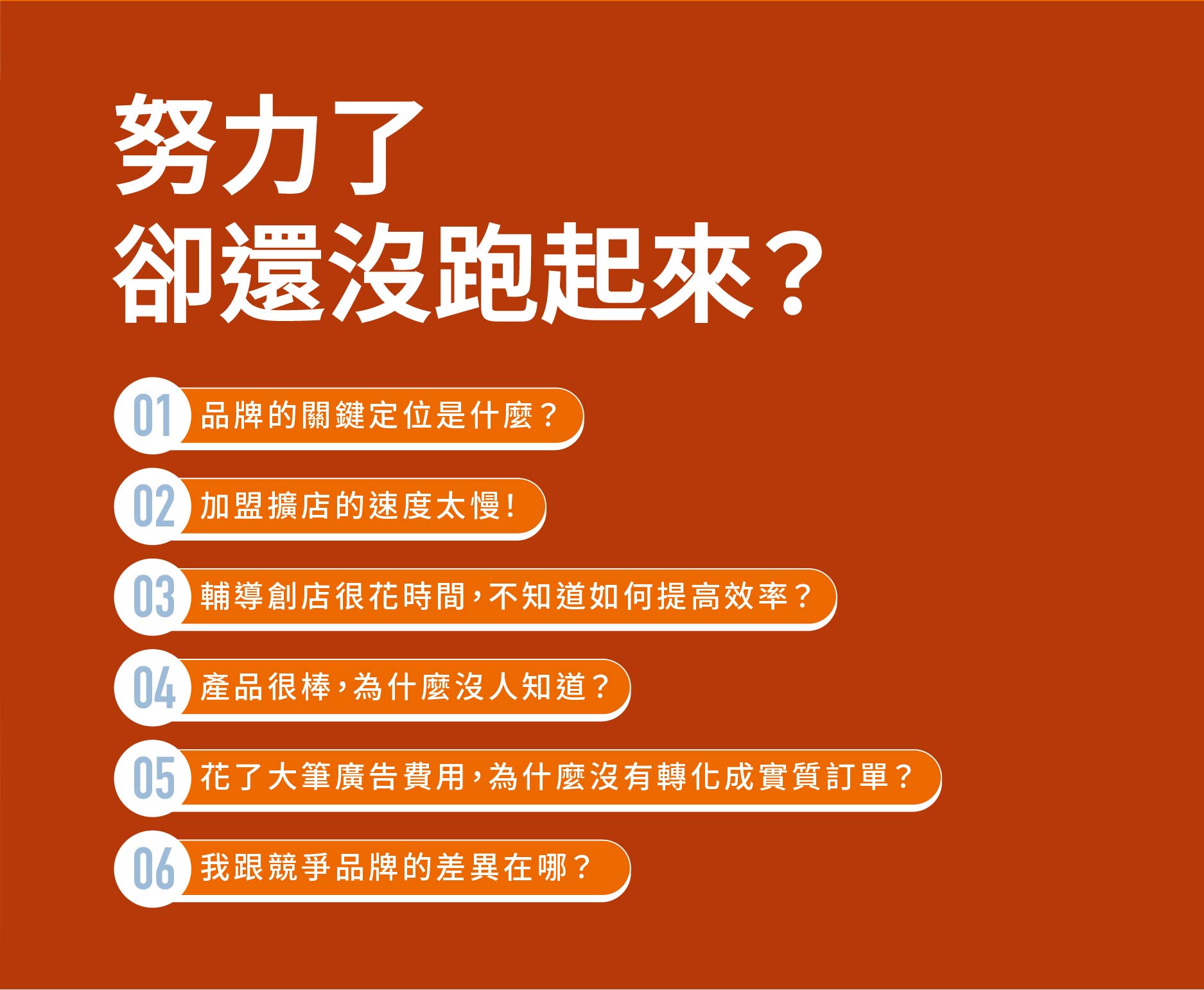 努力了
卻還沒跑起來？

01 品牌的關鍵定位是什麼？

02 加盟擴店的速度太慢！

03 輔導創店很花時間，不知道如何提高效率？

04 產品很棒，為什麼沒人知道？

05 花了大筆廣告費用，為什麼沒有轉化成實質訂單？

06 我跟競爭品牌的差異在哪？